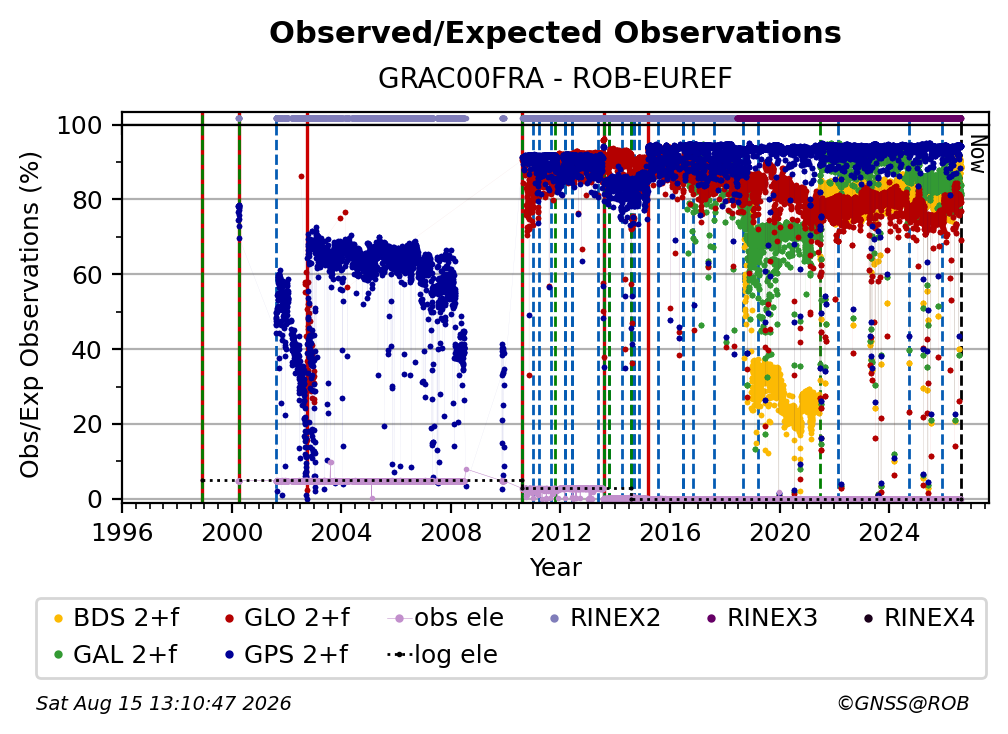 Observed/Expected Observations
GRAC00FRA - ROB-EUREF

Obs/Exp Observations (%)

100
80
60
40
20
0

Now

1996 2000 2004 2008 2012 2016 2020 2024
Year

BDS 2+f
GLO 2+f
obs ele
RINEX2
RINEX3
RINEX4
GAL 2+f
GPS 2+f
log ele

Sat Aug 15 13:10:47 2026
©GNSS@ROB